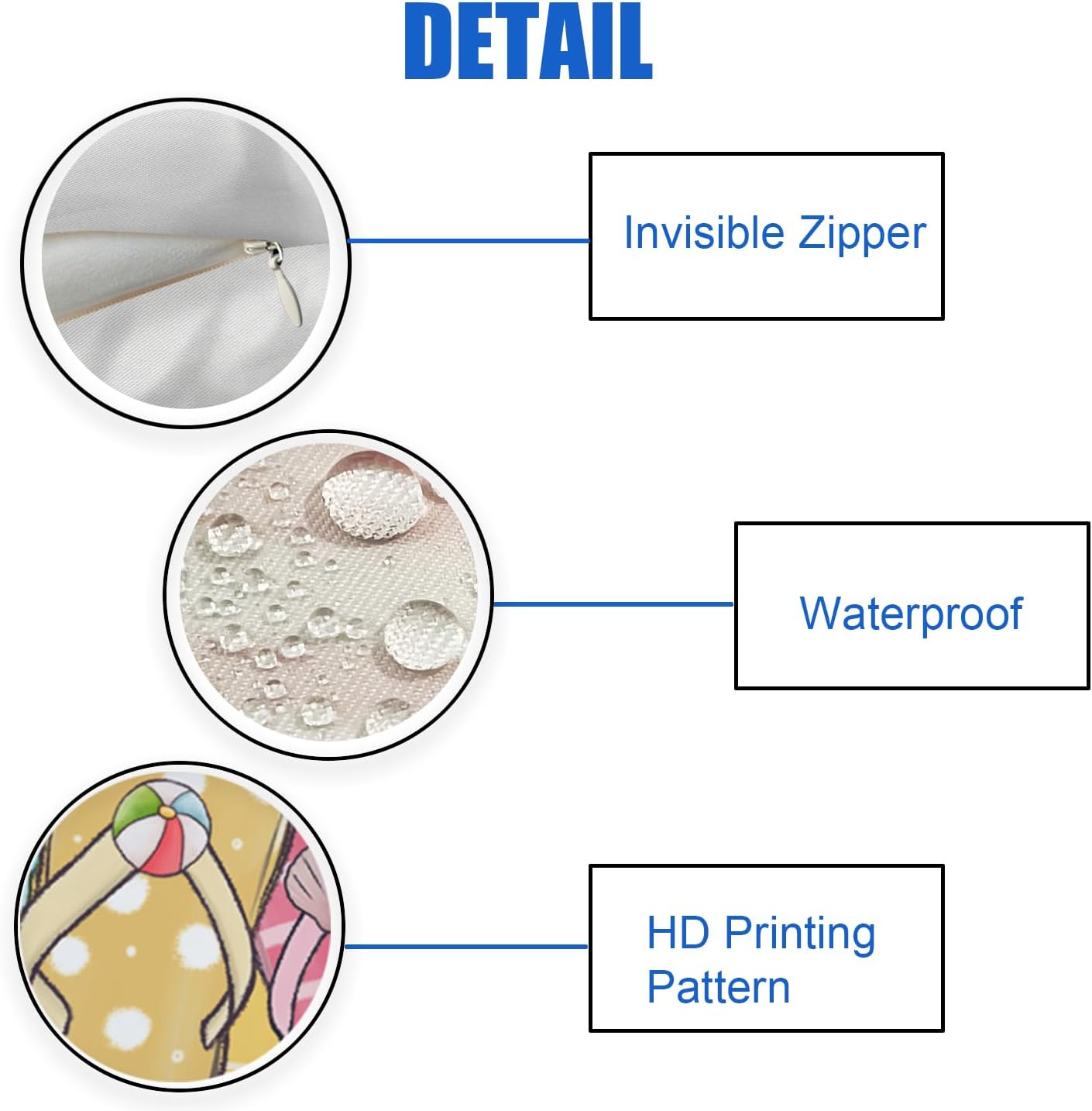 DETAIL

Invisible Zipper

Waterproof

HD Printing Pattern